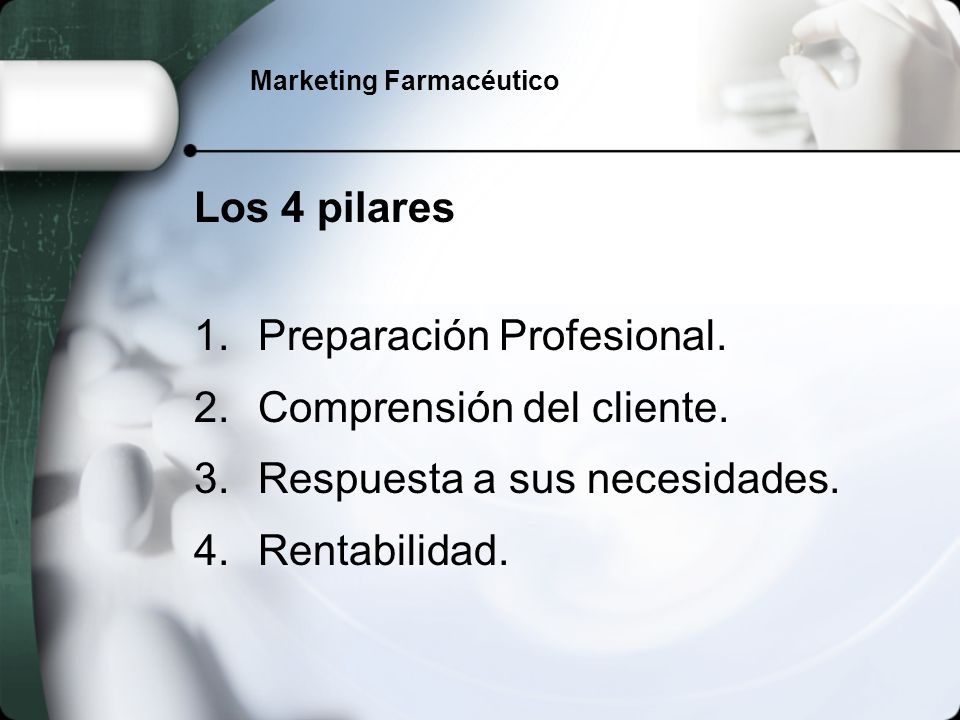 Marketing Farmacéutico

Los 4 pilares

1. Preparación Profesional.
2. Comprensión del cliente.
3. Respuesta a sus necesidades.
4. Rentabilidad.